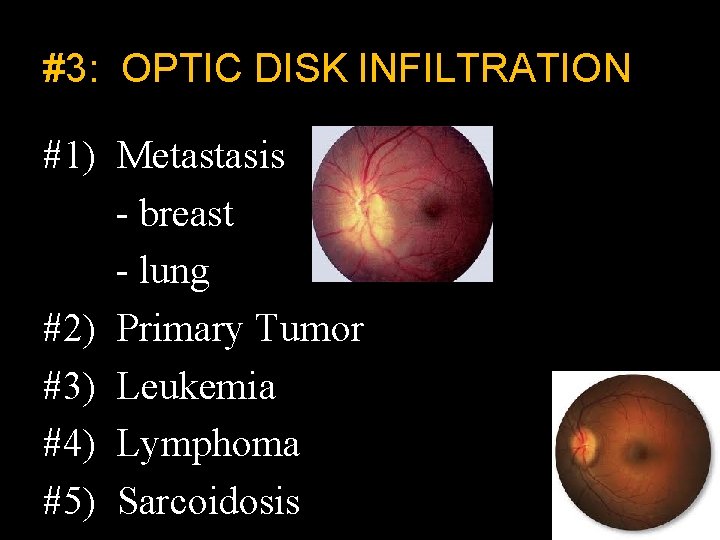 #3: OPTIC DISK INFILTRATION

#1) Metastasis
- breast
- lung
#2) Primary Tumor
#3) Leukemia
#4) Lymphoma
#5) Sarcoidosis